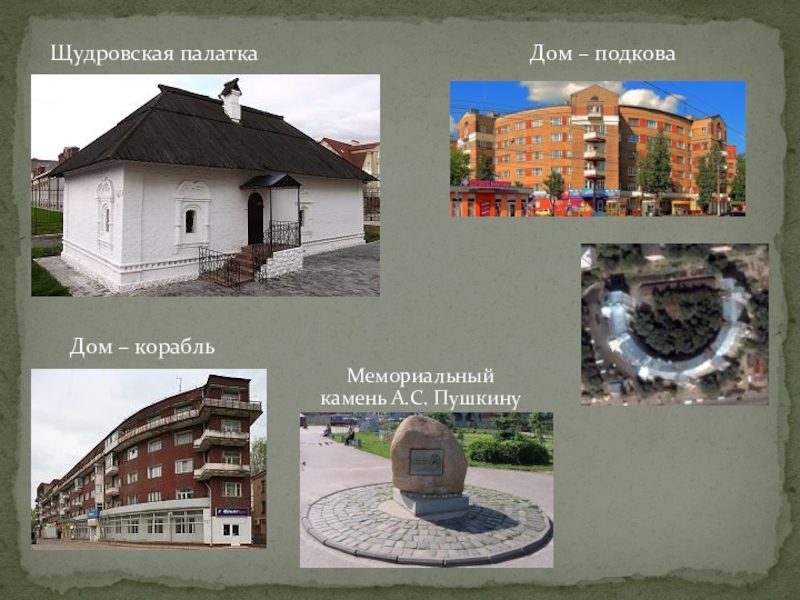 Щудровская палатка

Дом – подкова

Дом – корабль

Мемориальный камень А.С. Пушкину